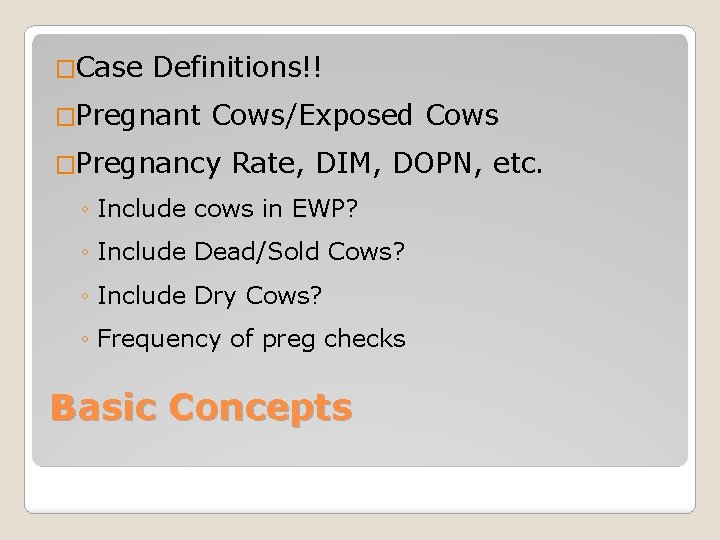 □Case Definitions!!

□Pregnant Cows/Exposed Cows

□Pregnancy Rate, DIM, DOPN, etc.

◦ Include cows in EWP?

◦ Include Dead/Sold Cows?

◦ Include Dry Cows?

◦ Frequency of preg checks

Basic Concepts